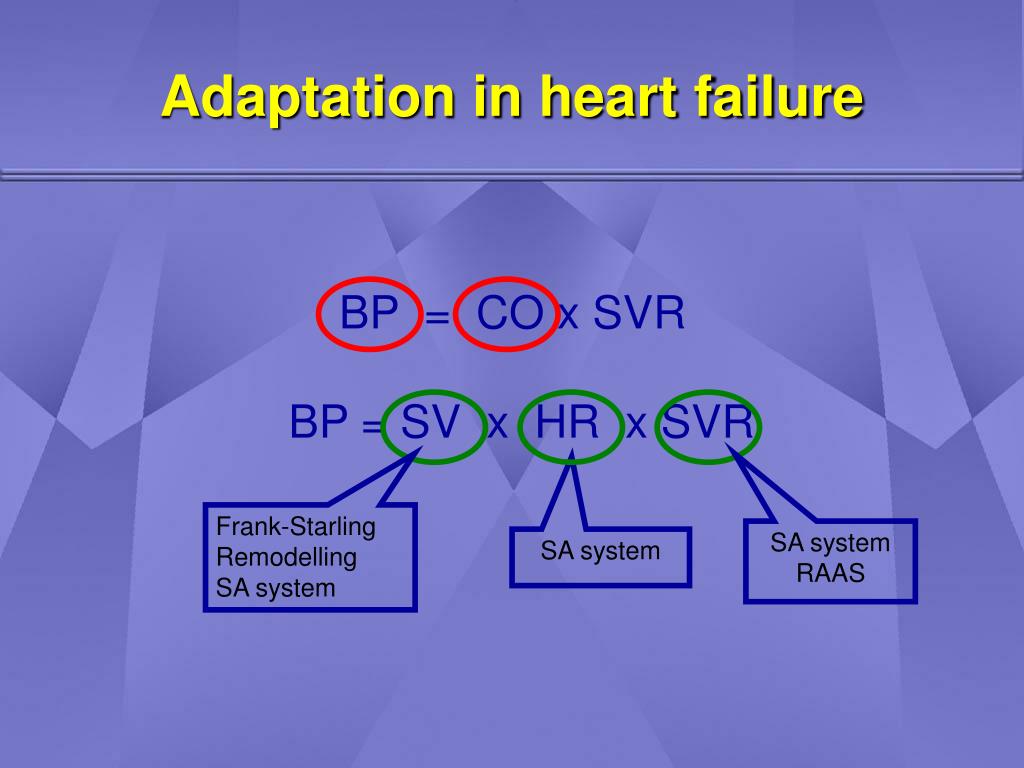 Adaptation in heart failure

BP = CO x SVR

BP = SV x HR x SVR

Frank-Starling
Remodelling
SA system

SA system

SA system
RAAS